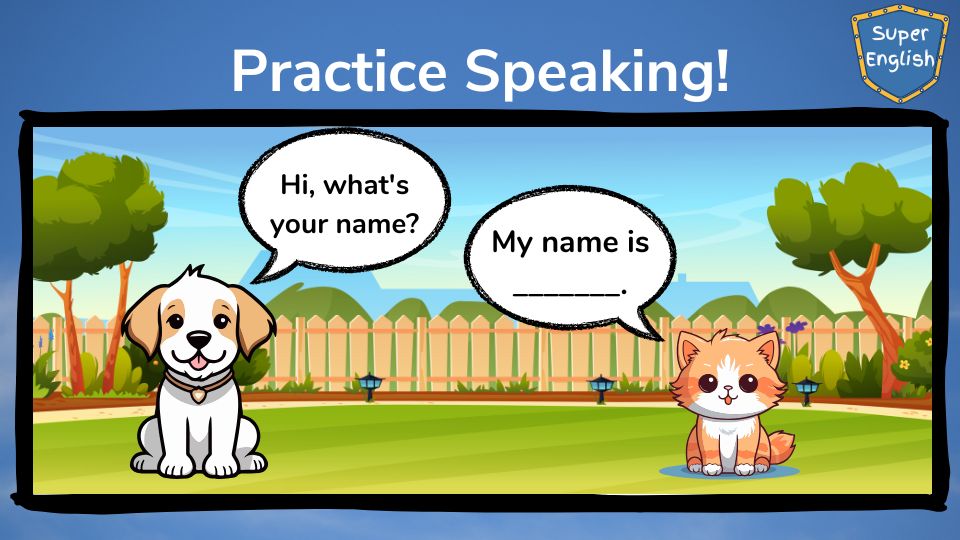 Practice Speaking!

Super English

Hi, what's your name?

My name is ________.